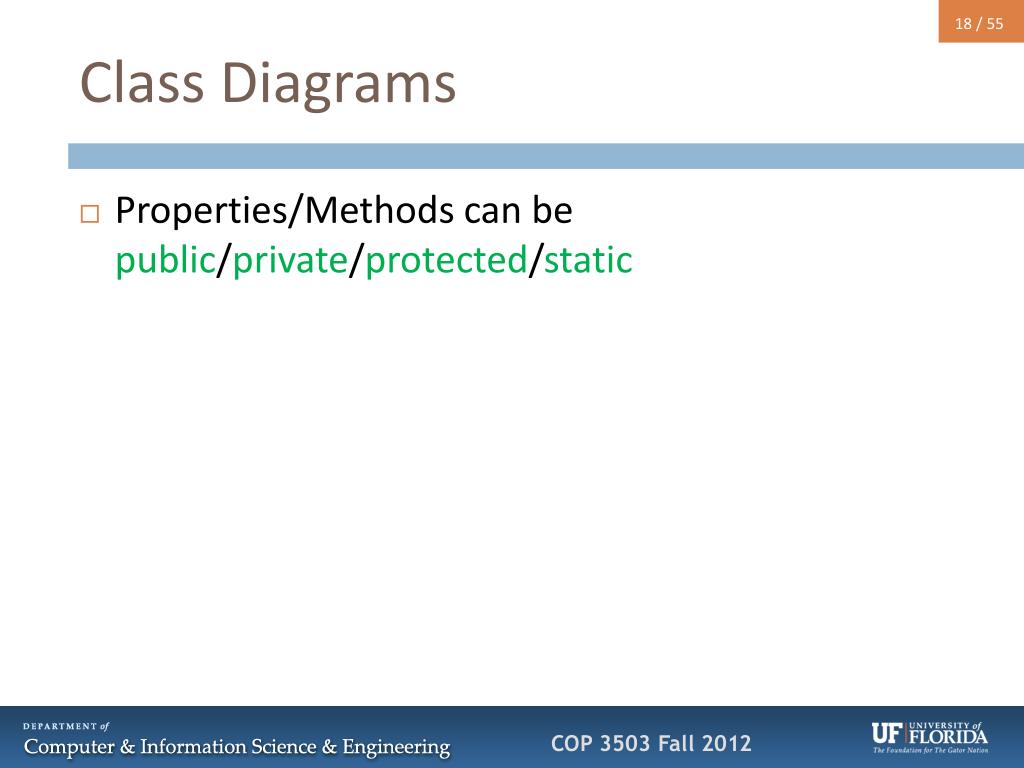 18 / 55

Class Diagrams

□ Properties/Methods can be public/private/protected/static

DEPARTMENT of
Computer & Information Science & Engineering

COP 3503 Fall 2012

UF UNIVERSITY of FLORIDA
The Foundation for The Gator Nation